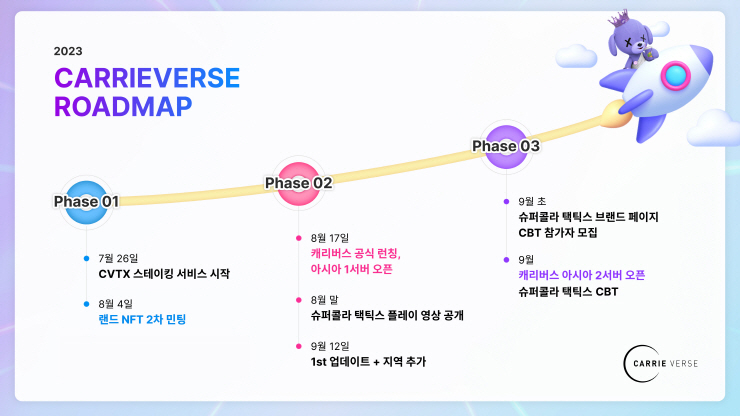 2023

CARRIEVERSE ROADMAP

Phase 01

7월 26일
CVTX 스테이킹 서비스 시작

8월 4일
랜드 NFT 2차 민팅

Phase 02

8월 17일
캐리버스 공식 런칭, 아시아 1서버 오픈

8월 말
슈퍼콜라 택틱스 플레이 영상 공개

9월 12일
1st 업데이트 + 지역 추가

Phase 03

9월 초
슈퍼콜라 택틱스 브랜드 페이지 CBT 참가자 모집

9월
캐리버스 아시아 2서버 오픈
슈퍼콜라 택틱스 CBT

CARRIE VERSE